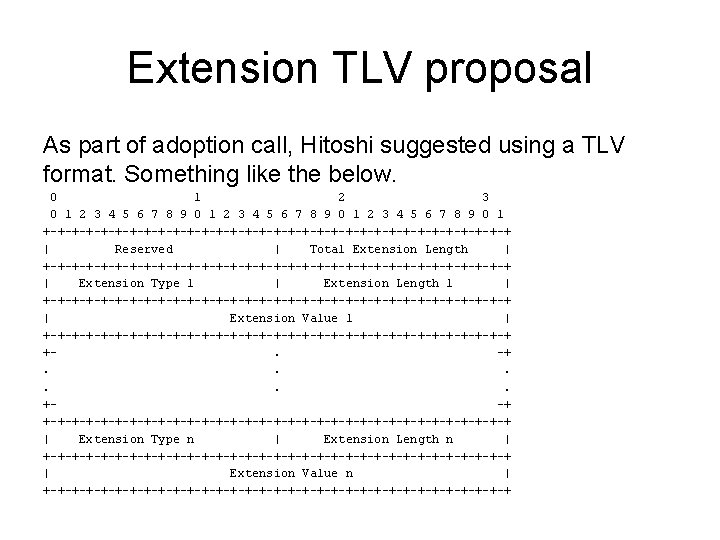 Extension TLV proposal

As part of adoption call, Hitoshi suggested using a TLV format. Something like the below.

```
 0                   1                   2                   3
 0 1 2 3 4 5 6 7 8 9 0 1 2 3 4 5 6 7 8 9 0 1 2 3 4 5 6 7 8 9 0 1
+-+-+-+-+-+-+-+-+-+-+-+-+-+-+-+-+-+-+-+-+-+-+-+-+-+-+-+-+-+-+-+-+
|          Reserved             |    Total Extension Length     |
+-+-+-+-+-+-+-+-+-+-+-+-+-+-+-+-+-+-+-+-+-+-+-+-+-+-+-+-+-+-+-+-+
|    Extension Type 1           |      Extension Length 1       |
+-+-+-+-+-+-+-+-+-+-+-+-+-+-+-+-+-+-+-+-+-+-+-+-+-+-+-+-+-+-+-+-+
|                        Extension Value 1                      |
+-+-+-+-+-+-+-+-+-+-+-+-+-+-+-+-+-+-+-+-+-+-+-+-+-+-+-+-+-+-+-+-+
+-                              .                              -+
.                               .                               .
.                               .                               .
+-                                                             -+
+-+-+-+-+-+-+-+-+-+-+-+-+-+-+-+-+-+-+-+-+-+-+-+-+-+-+-+-+-+-+-+-+
|    Extension Type n           |      Extension Length n       |
+-+-+-+-+-+-+-+-+-+-+-+-+-+-+-+-+-+-+-+-+-+-+-+-+-+-+-+-+-+-+-+-+
|                        Extension Value n                      |
+-+-+-+-+-+-+-+-+-+-+-+-+-+-+-+-+-+-+-+-+-+-+-+-+-+-+-+-+-+-+-+-+
```